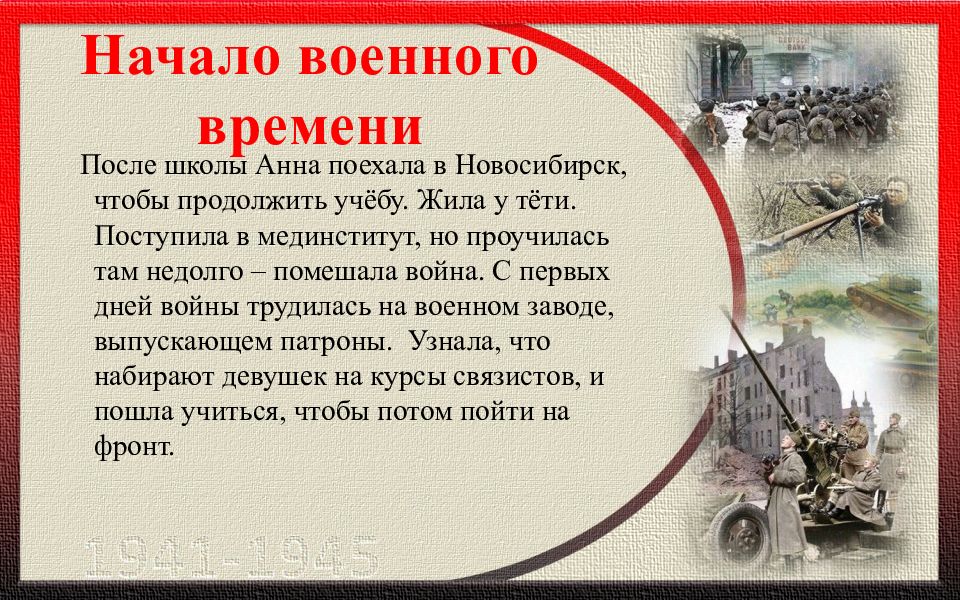 Начало военного времени

После школы Анна поехала в Новосибирск, чтобы продолжить учёбу. Жила у тёти. Поступила в мединститут, но проучилась там недолго – помешала война. С первых дней войны трудилась на военном заводе, выпускающем патроны. Узнала, что набирают девушек на курсы связистов, и пошла учиться, чтобы потом пойти на фронт.

1941-1945